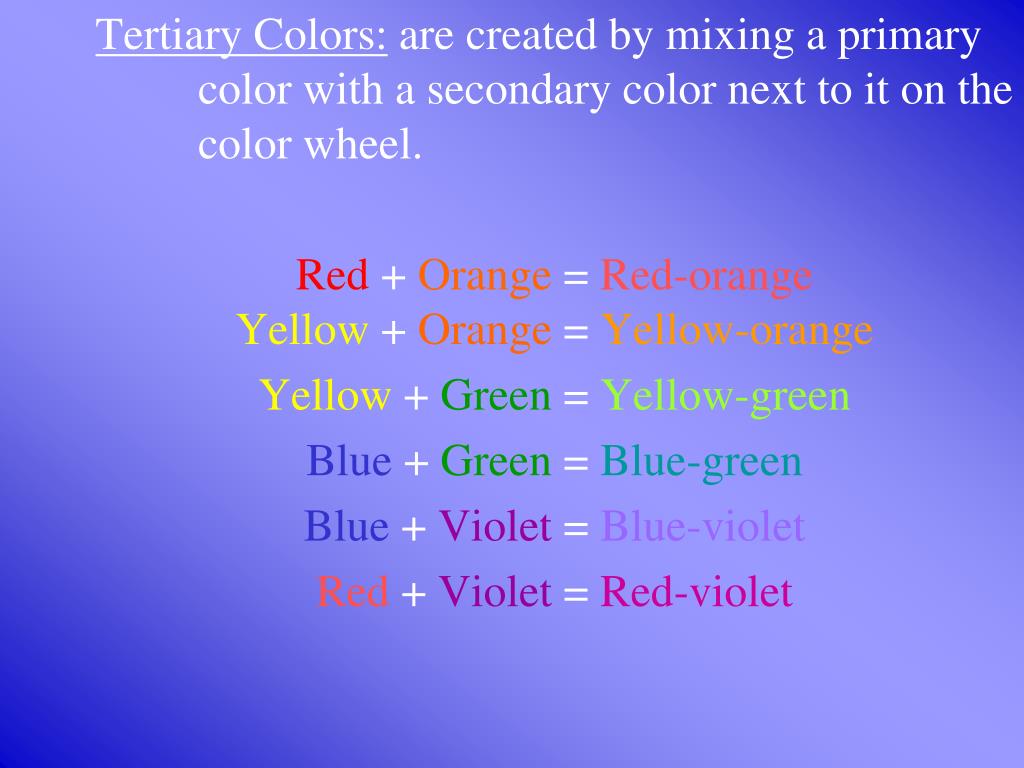 Tertiary Colors: are created by mixing a primary color with a secondary color next to it on the color wheel.

Red + Orange = Red-orange
Yellow + Orange = Yellow-orange
Yellow + Green = Yellow-green
Blue + Green = Blue-green
Blue + Violet = Blue-violet
Red + Violet = Red-violet